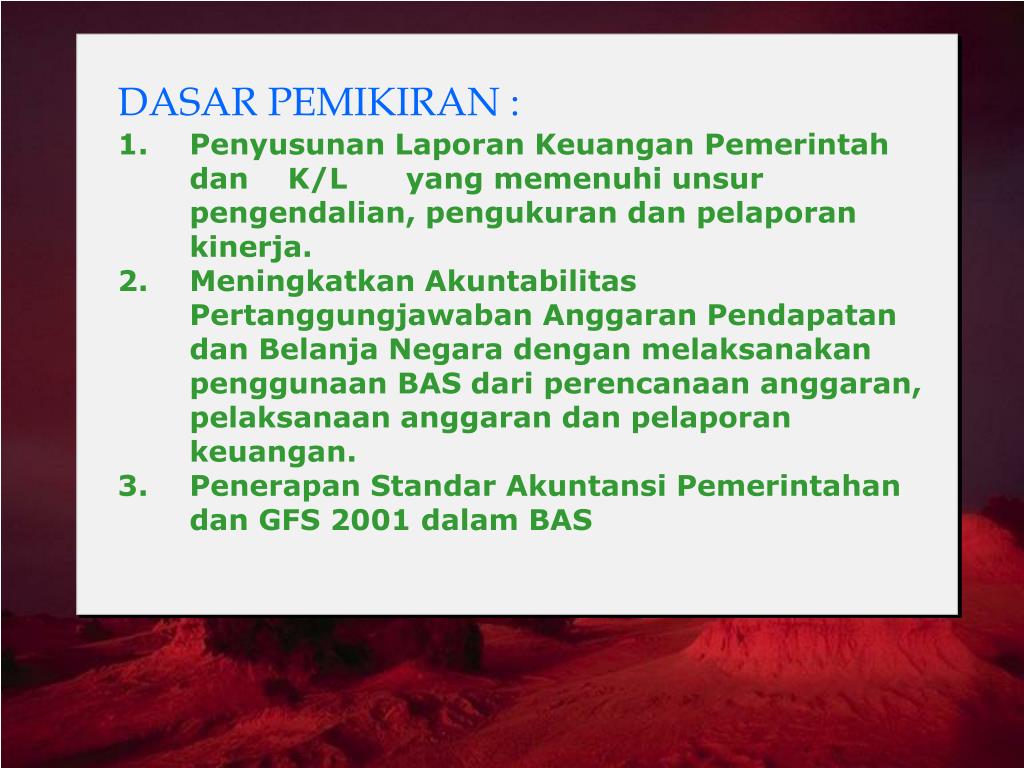 DASAR PEMIKIRAN :

1. Penyusunan Laporan Keuangan Pemerintah dan K/L yang memenuhi unsur pengendalian, pengukuran dan pelaporan kinerja.
2. Meningkatkan Akuntabilitas Pertanggungjawaban Anggaran Pendapatan dan Belanja Negara dengan melaksanakan penggunaan BAS dari perencanaan anggaran, pelaksanaan anggaran dan pelaporan keuangan.
3. Penerapan Standar Akuntansi Pemerintahan dan GFS 2001 dalam BAS